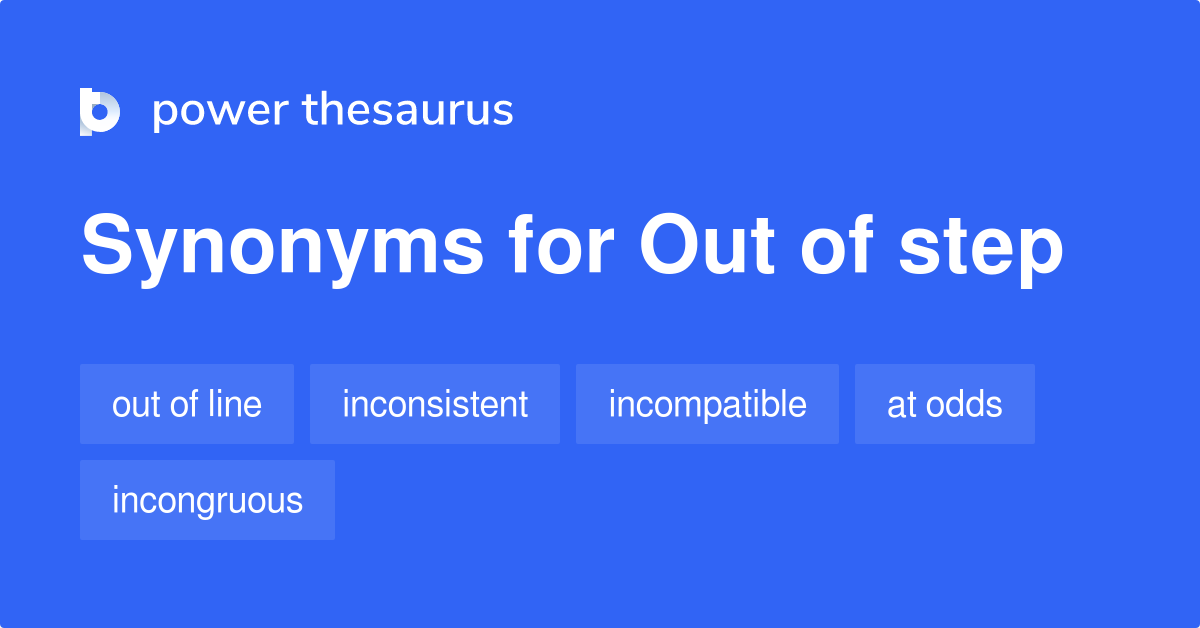 power thesaurus

Synonyms for Out of step

out of line
inconsistent
incompatible
at odds
incongruous